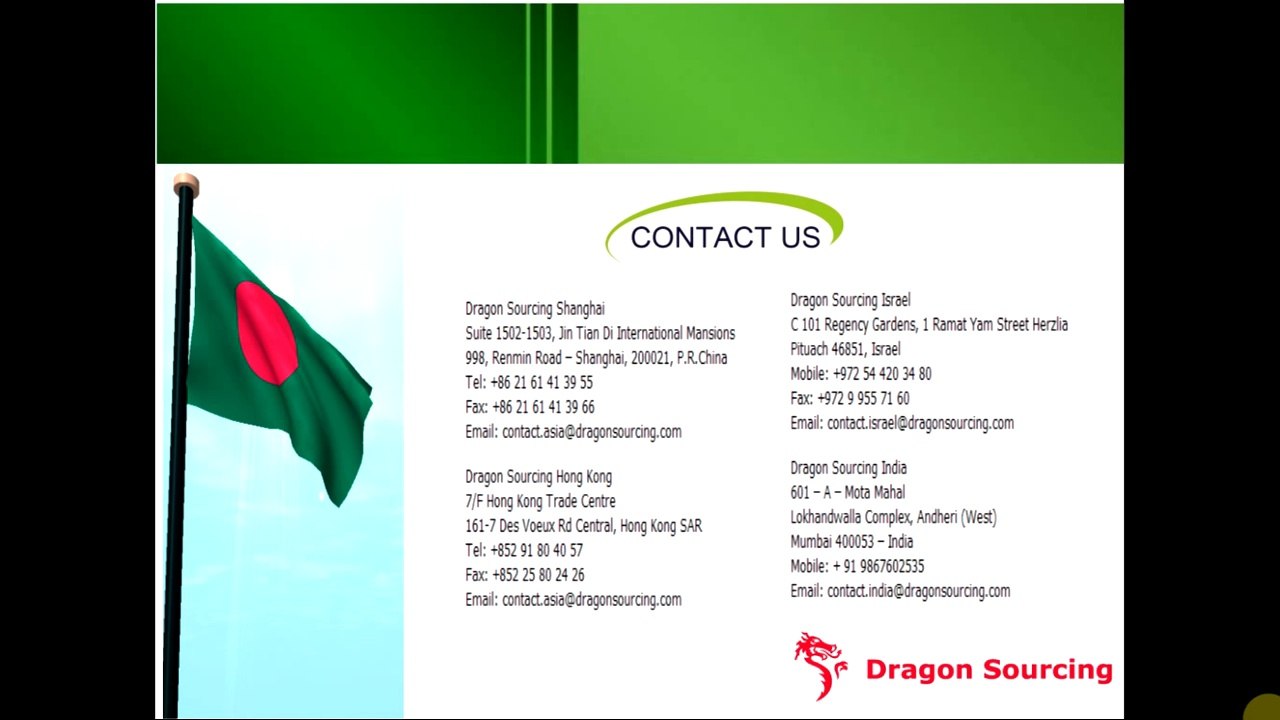 CONTACT US

Dragon Sourcing Shanghai
Suite 1502-1503, Jin Tian Di International Mansions
998, Renmin Road – Shanghai, 200021, P.R.China
Tel: +86 21 61 41 39 55
Fax: +86 21 61 41 39 66
Email: contact.asia@dragonsourcing.com

Dragon Sourcing Hong Kong
7/F Hong Kong Trade Centre
161-7 Des Voeux Rd Central, Hong Kong SAR
Tel: +852 91 80 40 57
Fax: +852 25 80 24 26
Email: contact.asia@dragonsourcing.com

Dragon Sourcing Israel
C 101 Regency Gardens, 1 Ramat Yam Street Herzlia
Pituach 46851, Israel
Mobile: +972 54 420 34 80
Fax: +972 9 955 71 60
Email: contact.israel@dragonsourcing.com

Dragon Sourcing India
601 – A – Mota Mahal
Lokhandwalla Complex, Andheri (West)
Mumbai 400053 – India
Mobile: + 91 9867602535
Email: contact.india@dragonsourcing.com

Dragon Sourcing